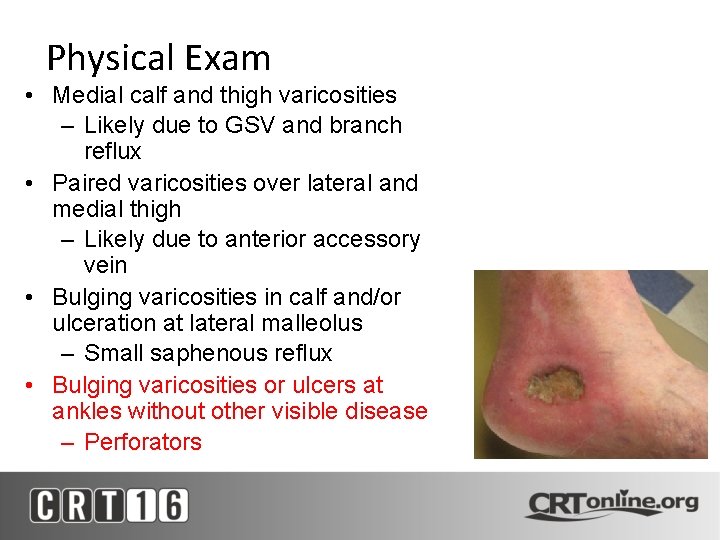 Physical Exam

• Medial calf and thigh varicosities
 – Likely due to GSV and branch reflux
• Paired varicosities over lateral and medial thigh
 – Likely due to anterior accessory vein
• Bulging varicosities in calf and/or ulceration at lateral malleolus
 – Small saphenous reflux
• Bulging varicosities or ulcers at ankles without other visible disease
 – Perforators

CRT16

CRTonline.org